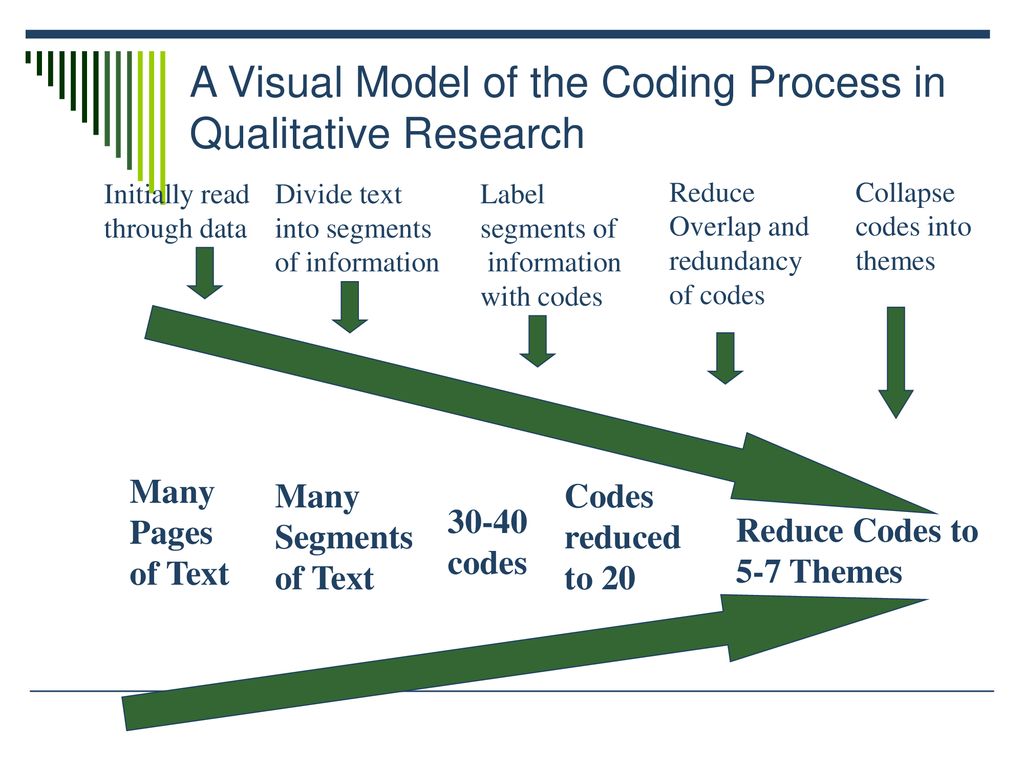 A Visual Model of the Coding Process in Qualitative Research

Initially read through data

Divide text into segments of information

Label segments of information with codes

Reduce Overlap and redundancy of codes

Collapse codes into themes

Many Pages of Text

Many Segments of Text

30-40 codes

Codes reduced to 20

Reduce Codes to 5-7 Themes